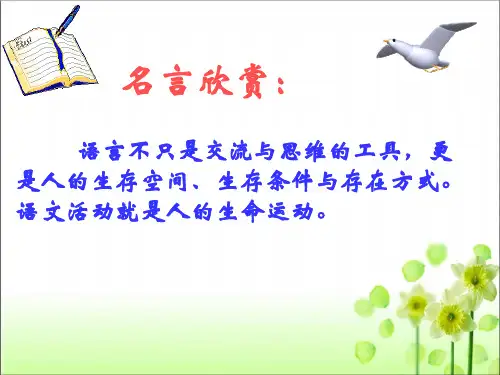 名言欣赏：

语言不只是交流与思维的工具，更是人的生存空间、生存条件与存在方式。语文活动就是人的生命运动。